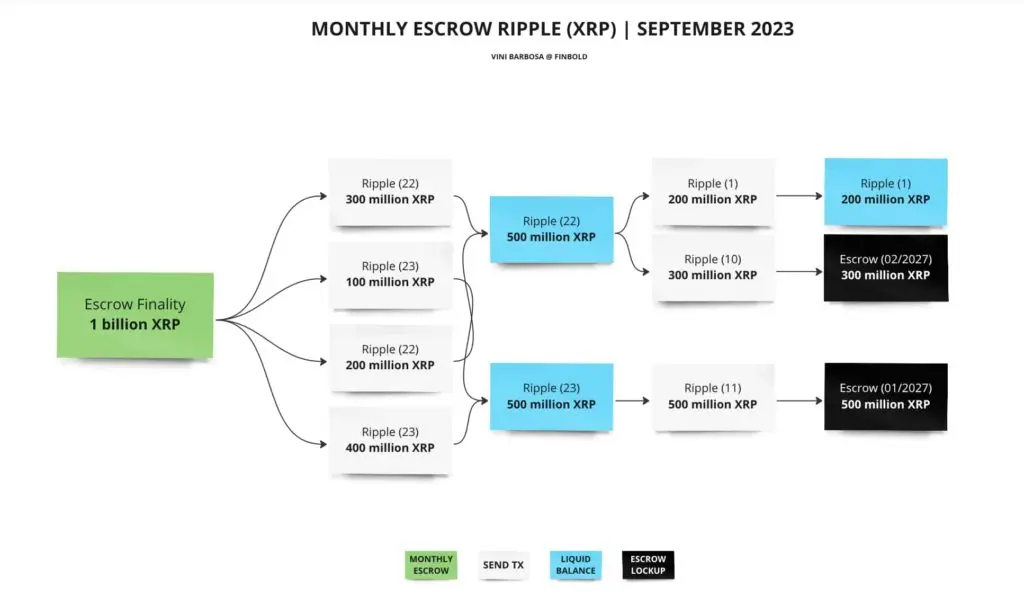 MONTHLY ESCROW RIPPLE (XRP) | SEPTEMBER 2023

VINI BARBOSA @ FINBOLD

Escrow Finality
1 billion XRP

Ripple (22)
300 million XRP

Ripple (23)
100 million XRP

Ripple (22)
200 million XRP

Ripple (23)
400 million XRP

Ripple (22)
500 million XRP

Ripple (23)
500 million XRP

Ripple (1)
200 million XRP

Ripple (10)
300 million XRP

Ripple (11)
500 million XRP

Ripple (1)
200 million XRP

Escrow (02/2027)
300 million XRP

Escrow (01/2027)
500 million XRP

MONTHLY ESCROW

SEND TX

LIQUID BALANCE

ESCROW LOCKUP